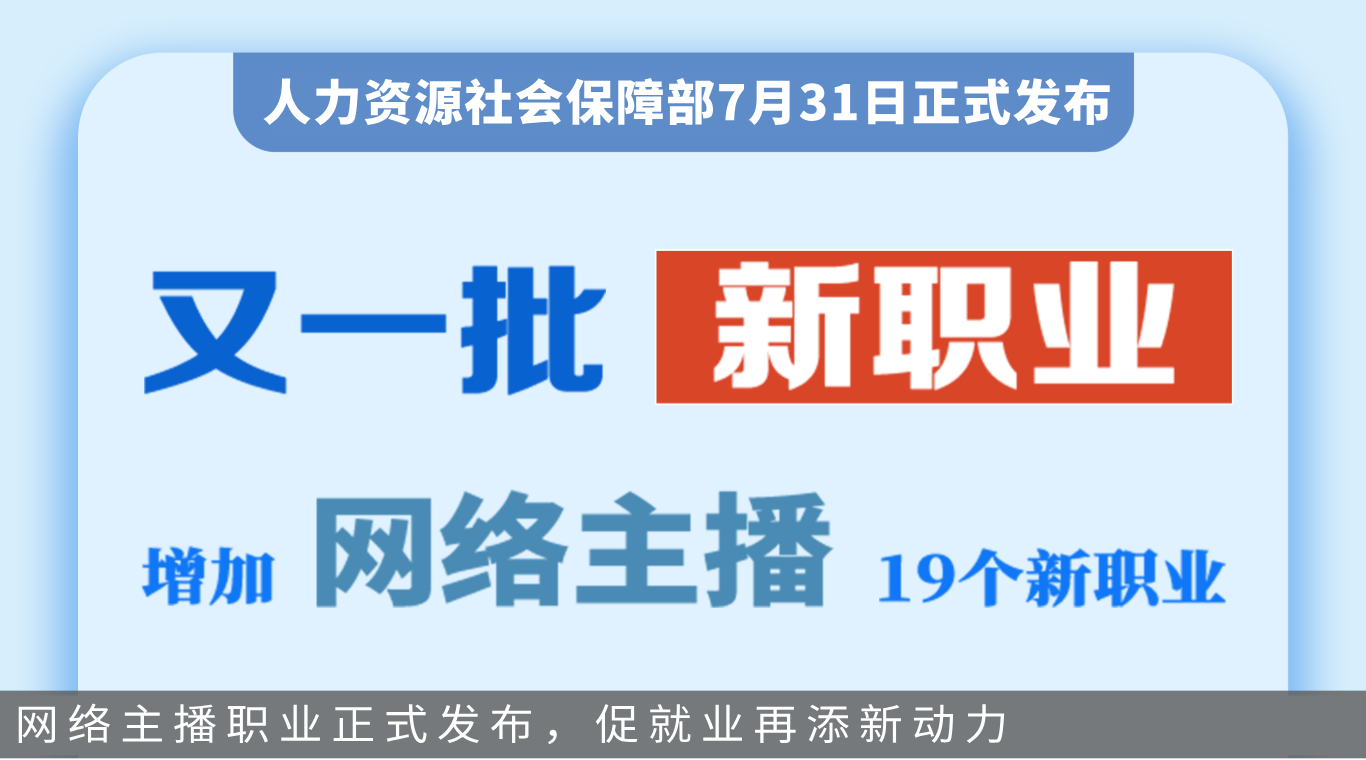 人力资源社会保障部7月31日正式发布

又一批 新职业

增加 网络主播 19个新职业

网络主播职业正式发布，促就业再添新动力